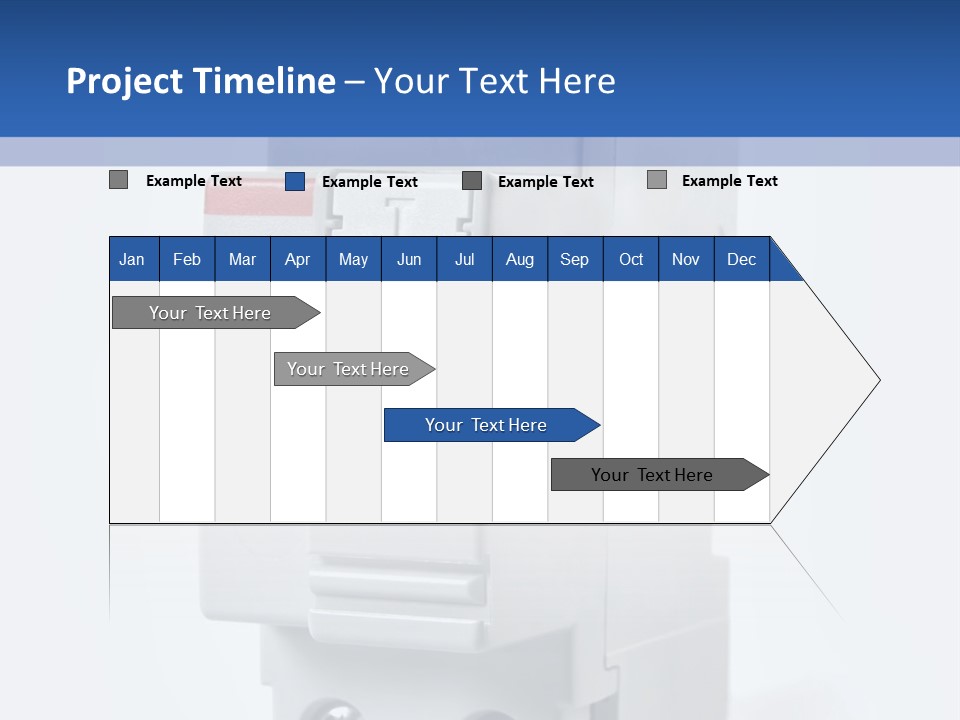 Project Timeline – Your Text Here

Example Text
Example Text
Example Text
Example Text

| Jan | Feb | Mar | Apr | May | Jun | Jul | Aug | Sep | Oct | Nov | Dec |
|---|---|---|---|---|---|---|---|---|---|---|---|

Your Text Here
Your Text Here
Your Text Here
Your Text Here